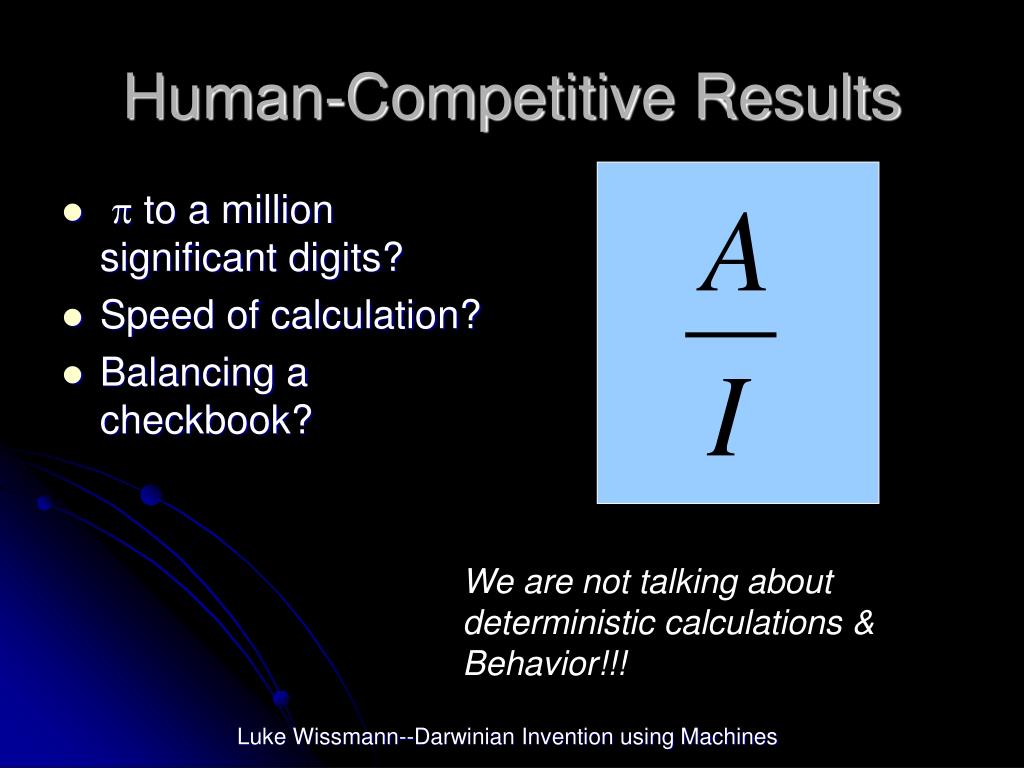 Human-Competitive Results

- $\pi$ to a million significant digits?
- Speed of calculation?
- Balancing a checkbook?

$\frac{A}{I}$

We are not talking about deterministic calculations & Behavior!!!

Luke Wissmann--Darwinian Invention using Machines